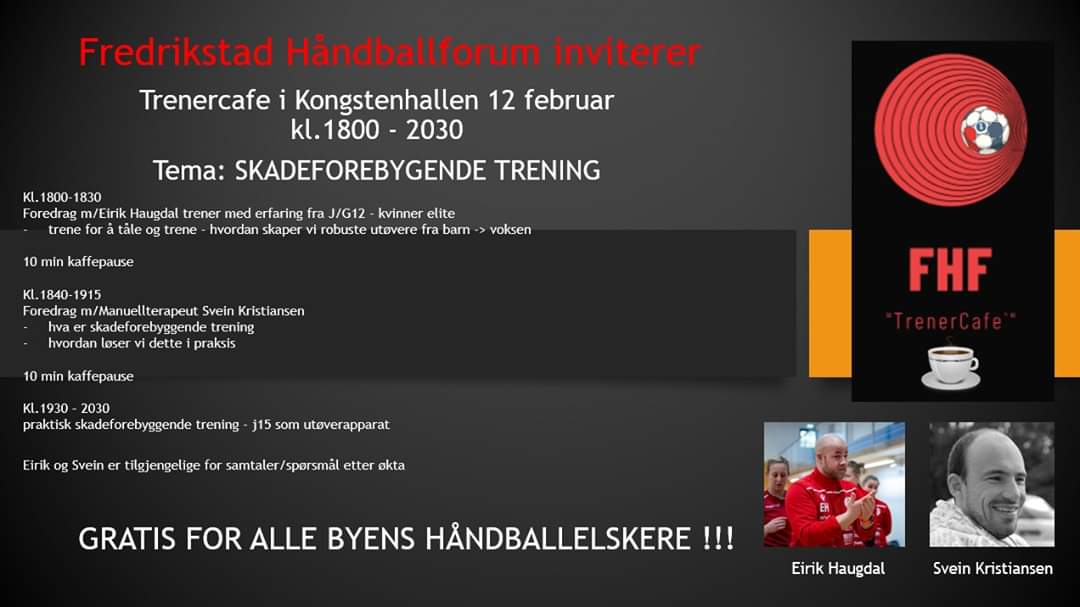 Fredrikstad Håndballforum inviterer

Trenercafe i Kongstenhallen 12 februar
kl.1800 - 2030

Tema: SKADEFOREBYGENDE TRENING

Kl.1800-1830
Foredrag m/Eirik Haugdal trener med erfaring fra J/G12 - kvinner elite
- trene for å tåle og trene - hvordan skaper vi robuste utøvere fra barn -> voksen

10 min kaffepause

Kl.1840-1915
Foredrag m/Manuellterapeut Svein Kristiansen
- hva er skadeforebyggende trening
- hvordan løser vi dette i praksis

10 min kaffepause

Kl.1930 - 2030
praktisk skadeforebyggende trening - j15 som utøverapparat

Eirik og Svein er tilgjengelige for samtaler/spørsmål etter økta

GRATIS FOR ALLE BYENS HÅNDBALLELSKERE !!!

FHF
"TrenerCafe"

Eirik Haugdal

Svein Kristiansen